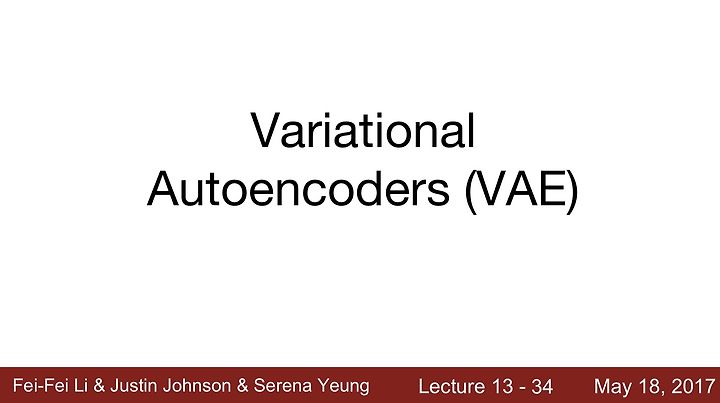 Variational Autoencoders (VAE)

Fei-Fei Li & Justin Johnson & Serena Yeung Lecture 13 - 34 May 18, 2017